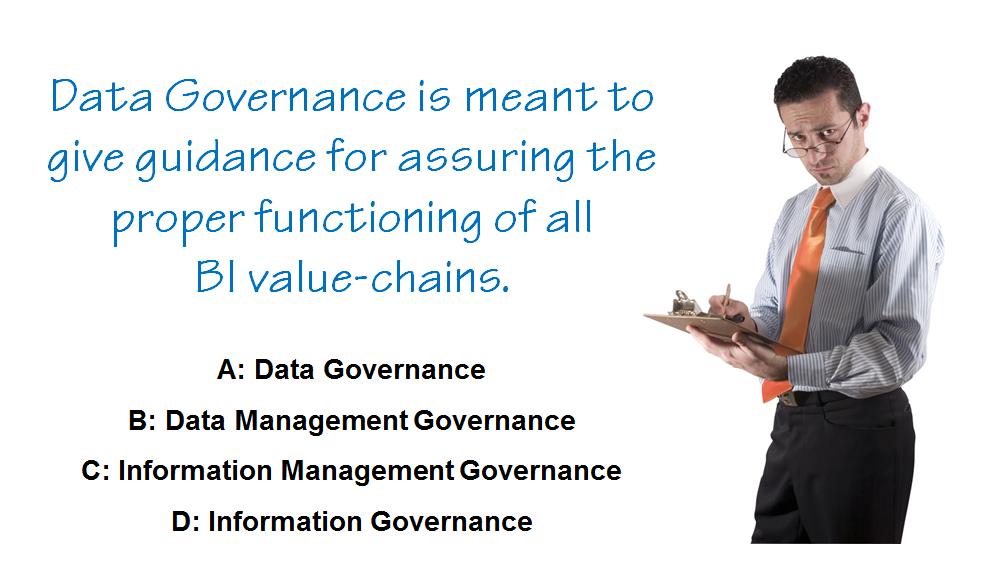 Data Governance is meant to give guidance for assuring the proper functioning of all BI value-chains.

A: Data Governance

B: Data Management Governance

C: Information Management Governance

D: Information Governance